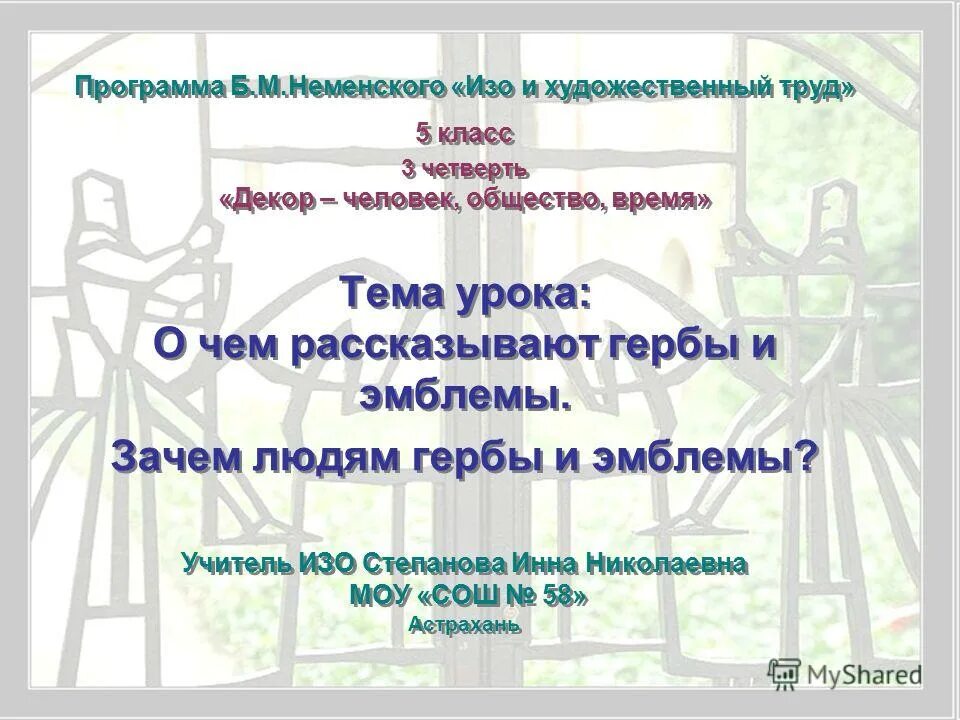 Программа Б.М.Неменского «Изо и художественный труд»

5 класс

3 четверть

«Декор – человек, общество, время»

Тема урока:
О чем рассказывают гербы и эмблемы.

Зачем людям гербы и эмблемы?

Учитель ИЗО Степанова Инна Николаевна
МОУ «СОШ № 58»
Астрахань

MyShared